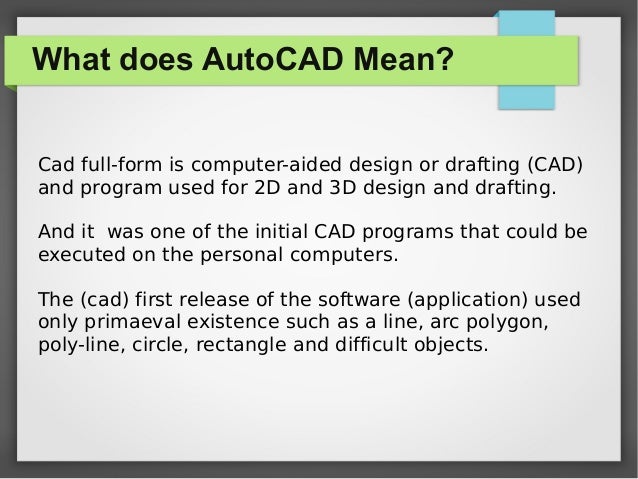 What does AutoCAD Mean?

Cad full-form is computer-aided design or drafting (CAD) and program used for 2D and 3D design and drafting.

And it was one of the initial CAD programs that could be executed on the personal computers.

The (cad) first release of the software (application) used only primaeval existence such as a line, arc polygon, poly-line, circle, rectangle and difficult objects.